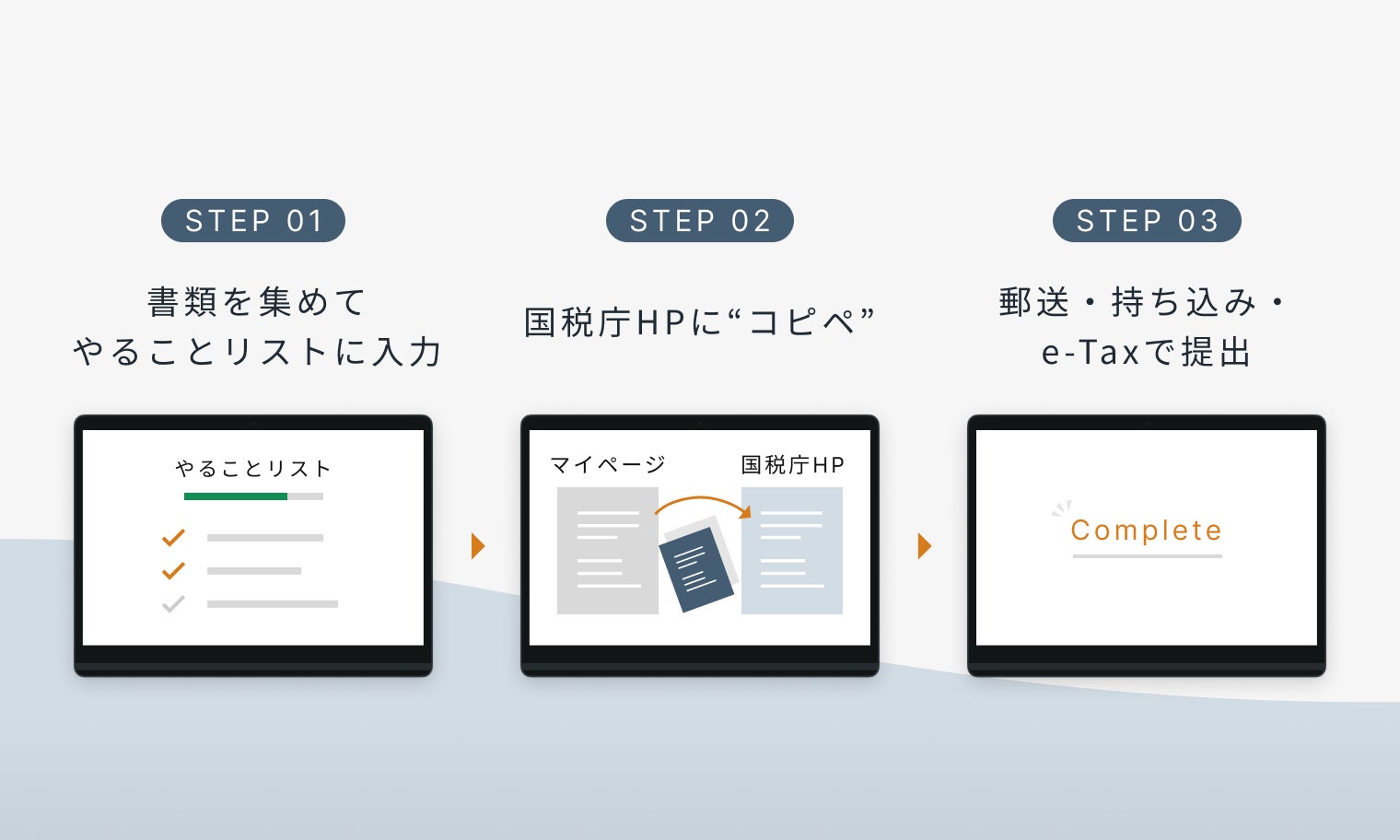 STEP 01

書類を集めて
やることリストに入力

やることリスト

STEP 02

国税庁HPに“コピペ”

マイページ

国税庁HP

STEP 03

郵送・持ち込み・
e-Taxで提出

Complete